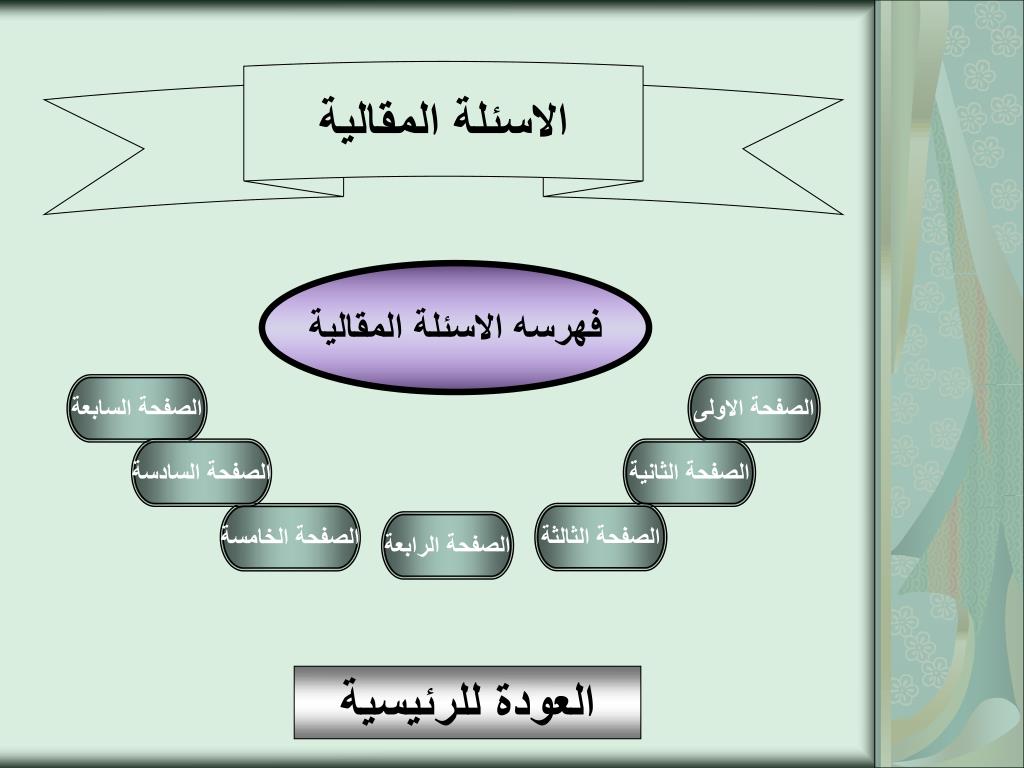 الاسئلة المقالية

فهرسه الاسئلة المقالية

الصفحة الاولى

الصفحة الثانية

الصفحة الثالثة

الصفحة الرابعة

الصفحة الخامسة

الصفحة السادسة

الصفحة السابعة

العودة للرئيسية